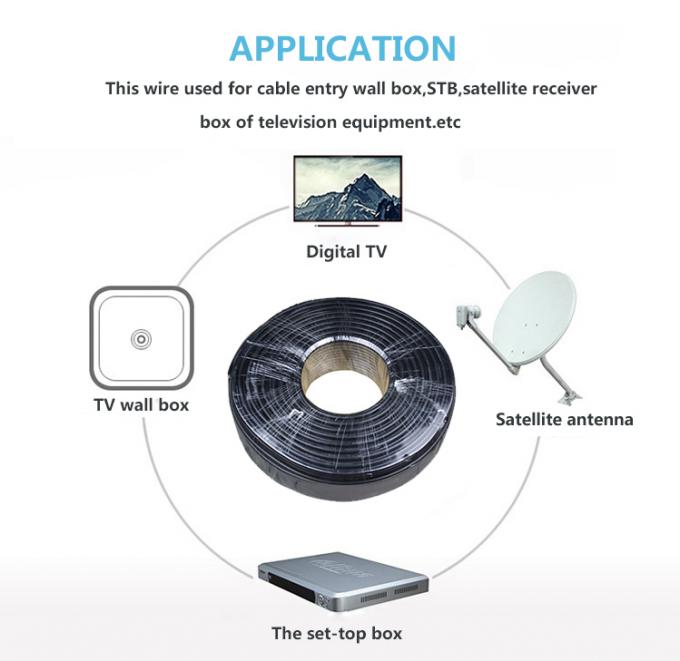 APPLICATION

This wire used for cable entry wall box,STB,satellite receiver box of television equipment.etc

Digital TV

TV wall box

Satellite antenna

The set-top box